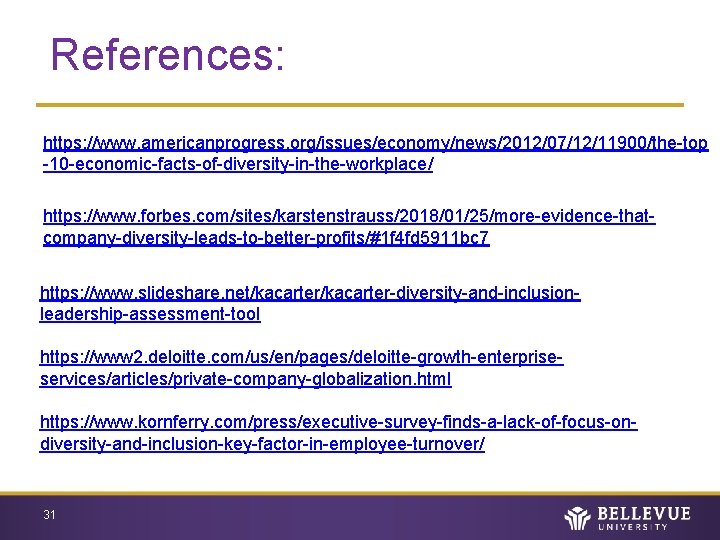 References:

https://www.americanprogress.org/issues/economy/news/2012/07/12/11900/the-top-10-economic-facts-of-diversity-in-the-workplace/

https://www.forbes.com/sites/karstenstrauss/2018/01/25/more-evidence-that-company-diversity-leads-to-better-profits/#1f4fd5911bc7

https://www.slideshare.net/kacarter/kacarter-diversity-and-inclusion-leadership-assessment-tool

https://www2.deloitte.com/us/en/pages/deloitte-growth-enterprise-services/articles/private-company-globalization.html

https://www.kornferry.com/press/executive-survey-finds-a-lack-of-focus-on-diversity-and-inclusion-key-factor-in-employee-turnover/

31

BELLEVUE UNIVERSITY